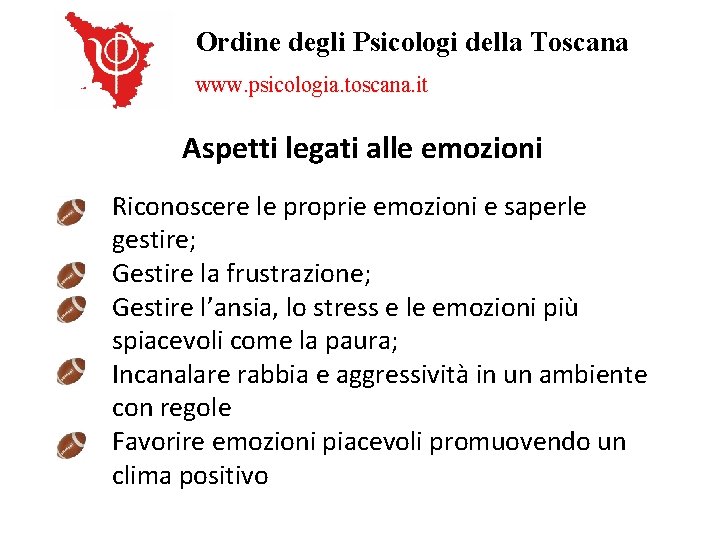 Ordine degli Psicologi della Toscana
www.psicologia.toscana.it

Aspetti legati alle emozioni

Riconoscere le proprie emozioni e saperle gestire;
Gestire la frustrazione;
Gestire l’ansia, lo stress e le emozioni più spiacevoli come la paura;
Incanalare rabbia e aggressività in un ambiente con regole
Favorire emozioni piacevoli promuovendo un clima positivo